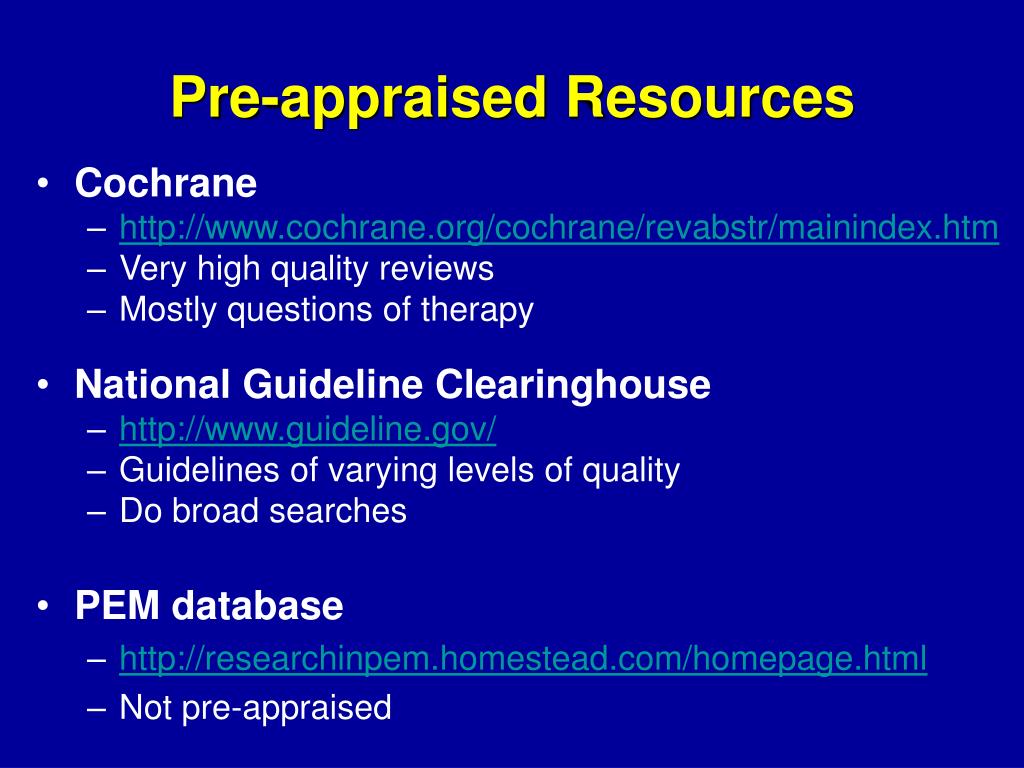 Pre-appraised Resources

• Cochrane
– http://www.cochrane.org/cochrane/revabstr/mainindex.htm
– Very high quality reviews
– Mostly questions of therapy

• National Guideline Clearinghouse
– http://www.guideline.gov/
– Guidelines of varying levels of quality
– Do broad searches

• PEM database
– http://researchinpem.homestead.com/homepage.html
– Not pre-appraised